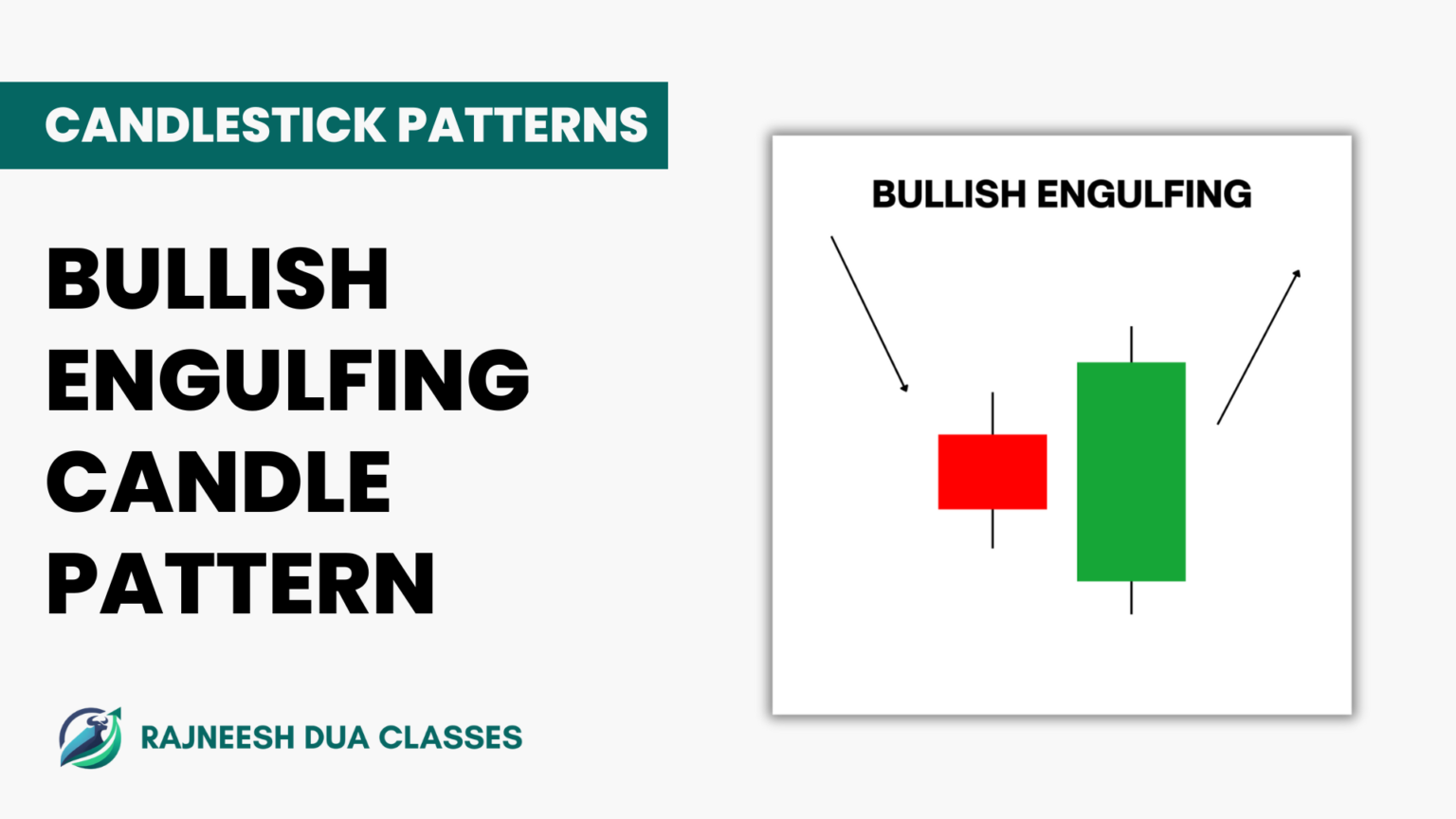 CANDLESTICK PATTERNS

BULLISH ENGULFING CANDLE PATTERN

RAJNEESH DUA CLASSES

BULLISH ENGULFING